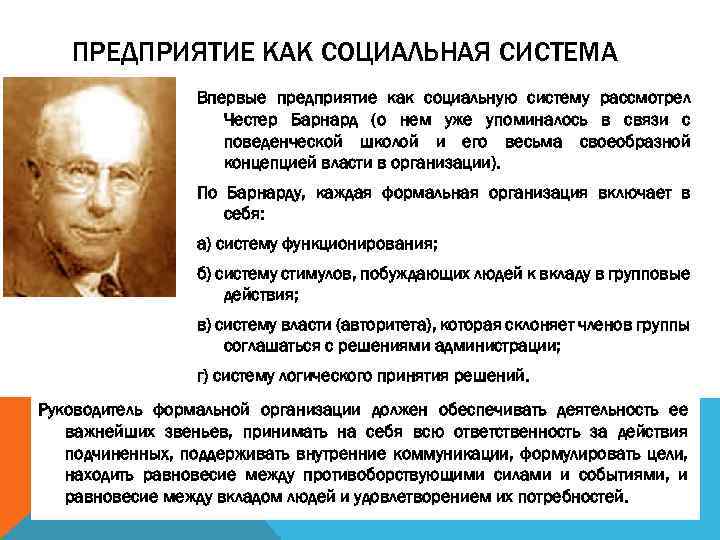 ПРЕДПРИЯТИЕ КАК СОЦИАЛЬНАЯ СИСТЕМА

Впервые предприятие как социальную систему рассмотрел Честер Барнард (о нем уже упоминалось в связи с поведенческой школой и его весьма своеобразной концепцией власти в организации).

По Барнарду, каждая формальная организация включает в себя:

а) систему функционирования;

б) систему стимулов, побуждающих людей к вкладу в групповые действия;

в) систему власти (авторитета), которая склоняет членов группы соглашаться с решениями администрации;

г) систему логического принятия решений.

Руководитель формальной организации должен обеспечивать деятельность ее важнейших звеньев, принимать на себя всю ответственность за действия подчиненных, поддерживать внутренние коммуникации, формулировать цели, находить равновесие между противоборствующими силами и событиями, и равновесие между вкладом людей и удовлетворением их потребностей.